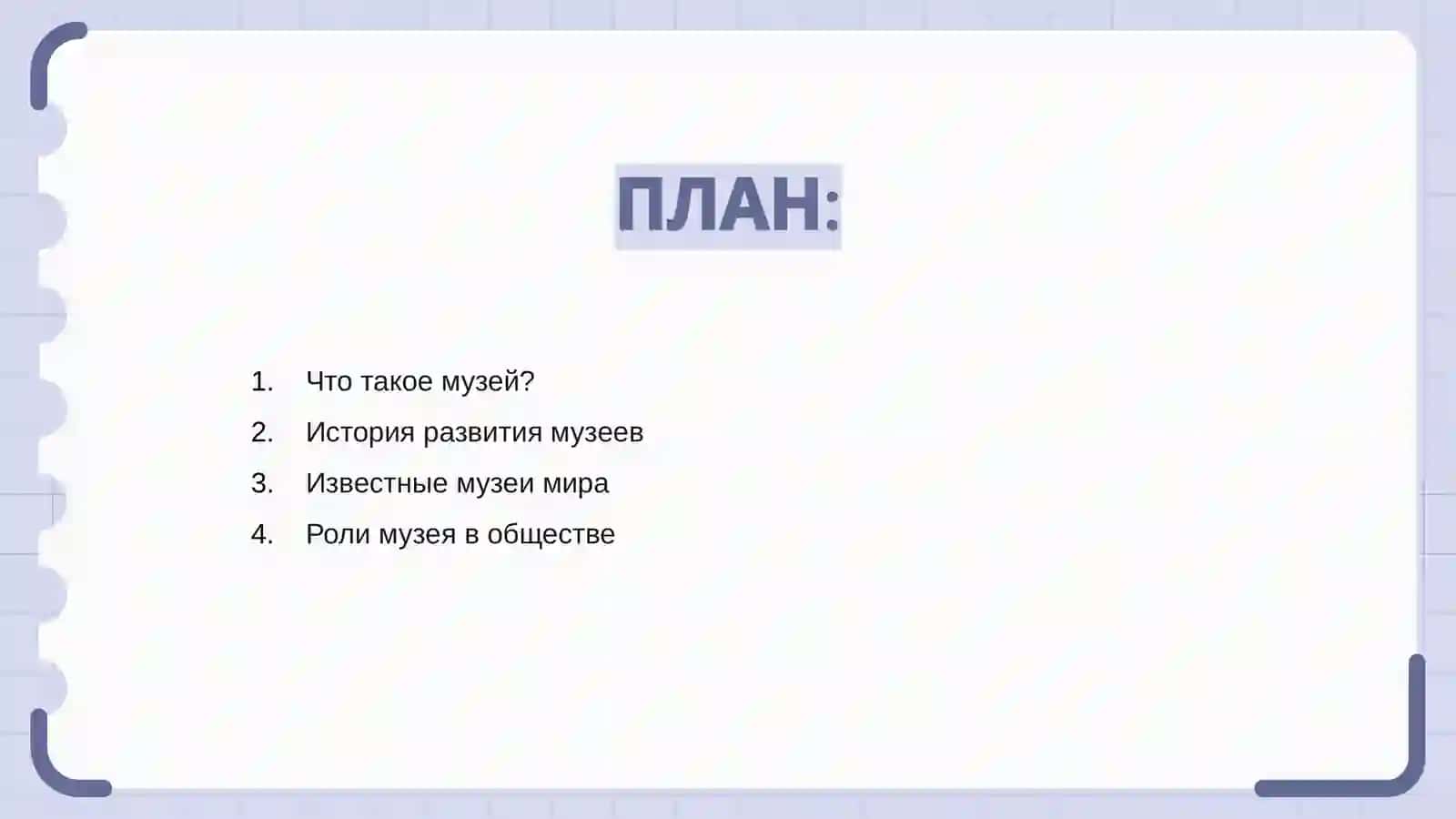 ПЛАН:

1. Что такое музей?
2. История развития музеев
3. Известные музеи мира
4. Роли музея в обществе